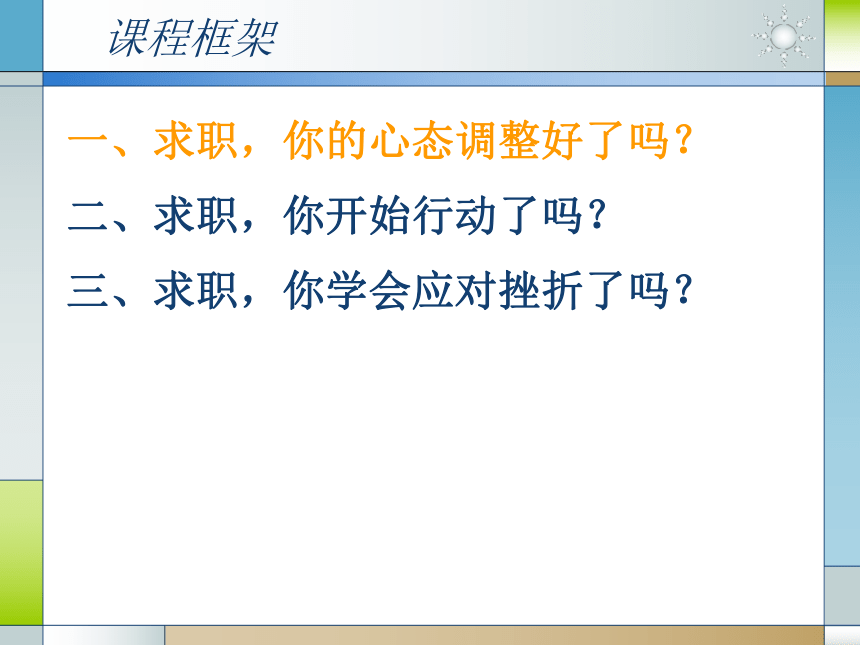 课程框架

一、求职，你的心态调整好了吗？

二、求职，你开始行动了吗？

三、求职，你学会应对挫折了吗？